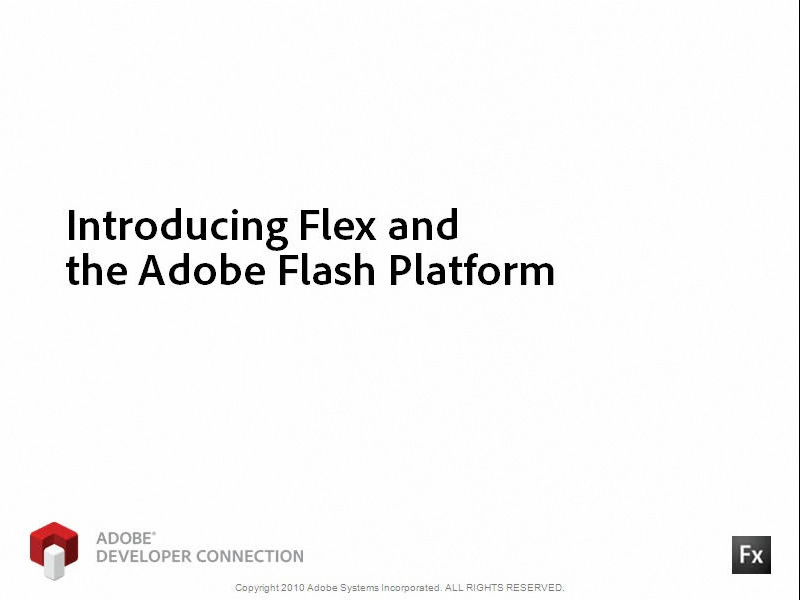 Introducing Flex and the Adobe Flash Platform

ADOBE®
DEVELOPER CONNECTION

Fx

Copyright 2010 Adobe Systems Incorporated. ALL RIGHTS RESERVED.